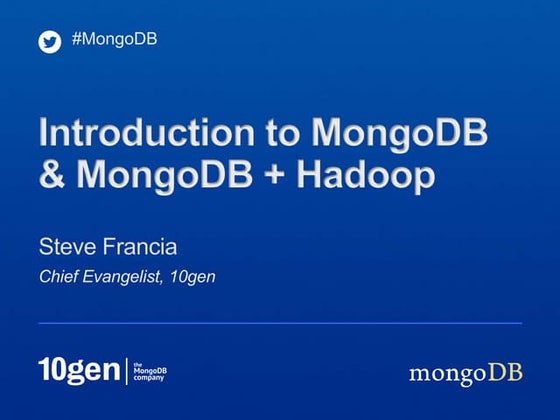 #MongoDB

Introduction to MongoDB & MongoDB + Hadoop

Steve Francia

Chief Evangelist, 10gen

10gen the MongoDB company

mongoDB